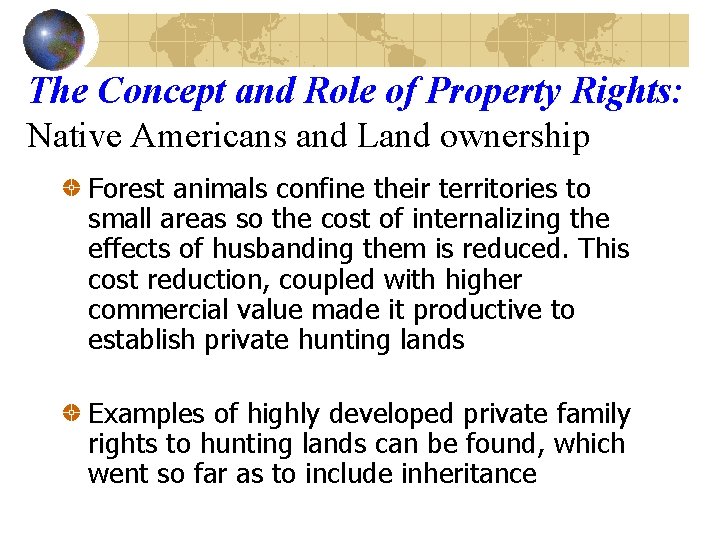 The Concept and Role of Property Rights:
Native Americans and Land ownership

• Forest animals confine their territories to small areas so the cost of internalizing the effects of husbanding them is reduced. This cost reduction, coupled with higher commercial value made it productive to establish private hunting lands

• Examples of highly developed private family rights to hunting lands can be found, which went so far as to include inheritance